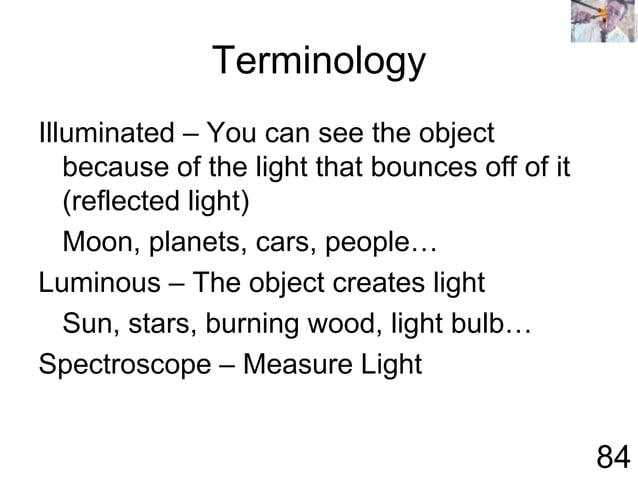 Terminology

Illuminated – You can see the object because of the light that bounces off of it (reflected light)

Moon, planets, cars, people…

Luminous – The object creates light

Sun, stars, burning wood, light bulb…

Spectroscope – Measure Light

84